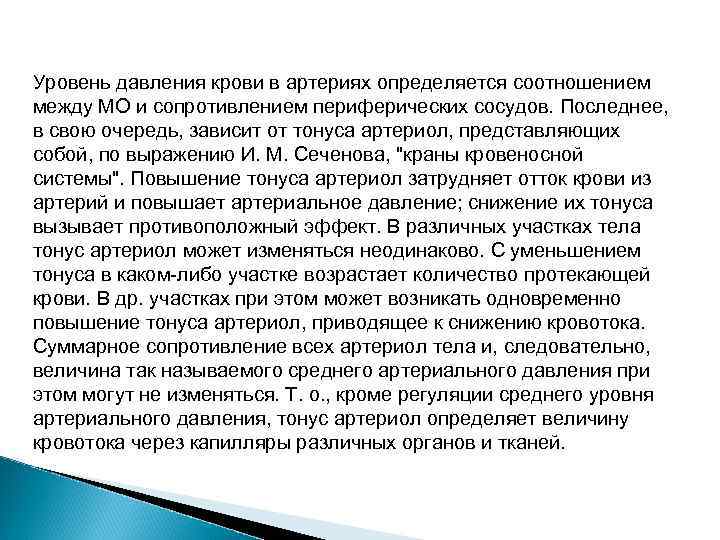 Уровень давления крови в артериях определяется соотношением между МО и сопротивлением периферических сосудов. Последнее, в свою очередь, зависит от тонуса артериол, представляющих собой, по выражению И. М. Сеченова, "краны кровеносной системы". Повышение тонуса артериол затрудняет отток крови из артерий и повышает артериальное давление; снижение их тонуса вызывает противоположный эффект. В различных участках тела тонус артериол может изменяться неодинаково. С уменьшением тонуса в каком-либо участке возрастает количество протекающей крови. В др. участках при этом может возникать одновременно повышение тонуса артериол, приводящее к снижению кровотока. Суммарное сопротивление всех артериол тела и, следовательно, величина так называемого среднего артериального давления при этом могут не изменяться. Т. о., кроме регуляции среднего уровня артериального давления, тонус артериол определяет величину кровотока через капилляры различных органов и тканей.